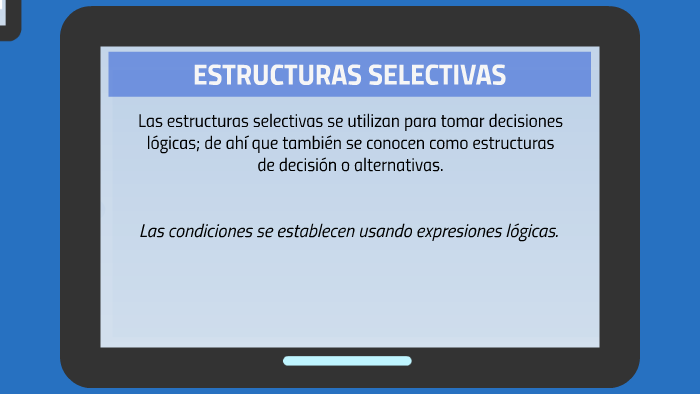 ESTRUCTURAS SELECTIVAS

Las estructuras selectivas se utilizan para tomar decisiones lógicas; de ahí que también se conocen como estructuras de decisión o alternativas.

Las condiciones se establecen usando expresiones lógicas.